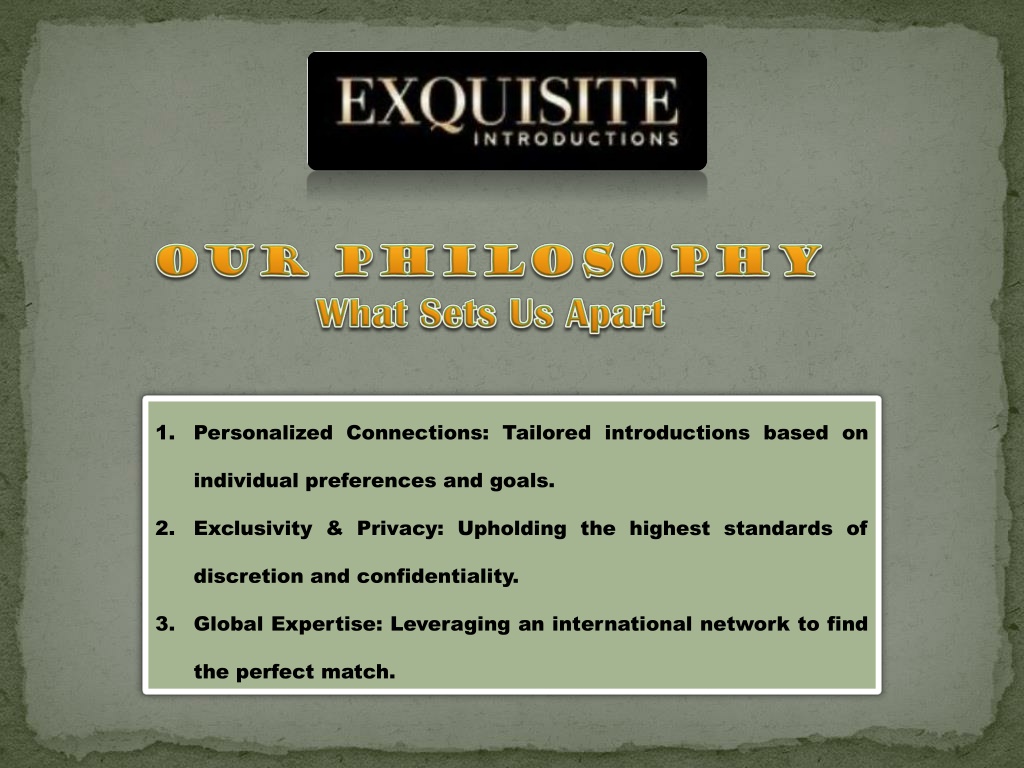 EXQUISITE
INTRODUCTIONS

OUR PHILOSOPHY
What Sets Us Apart

1. Personalized Connections: Tailored introductions based on individual preferences and goals.
2. Exclusivity & Privacy: Upholding the highest standards of discretion and confidentiality.
3. Global Expertise: Leveraging an international network to find the perfect match.